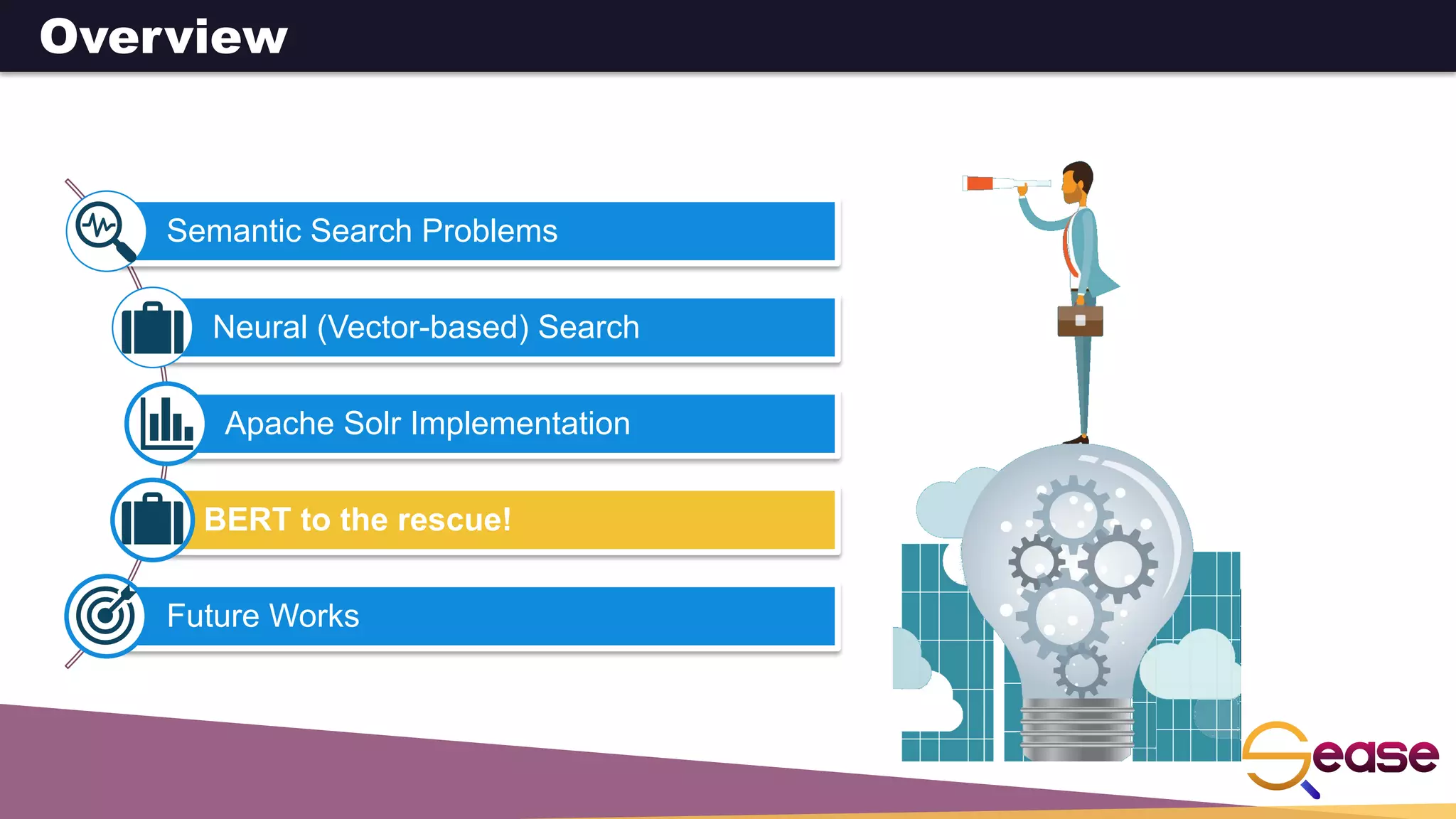 Overview

Semantic Search Problems

Neural (Vector-based) Search

Apache Solr Implementation

BERT to the rescue!

Future Works

Sease